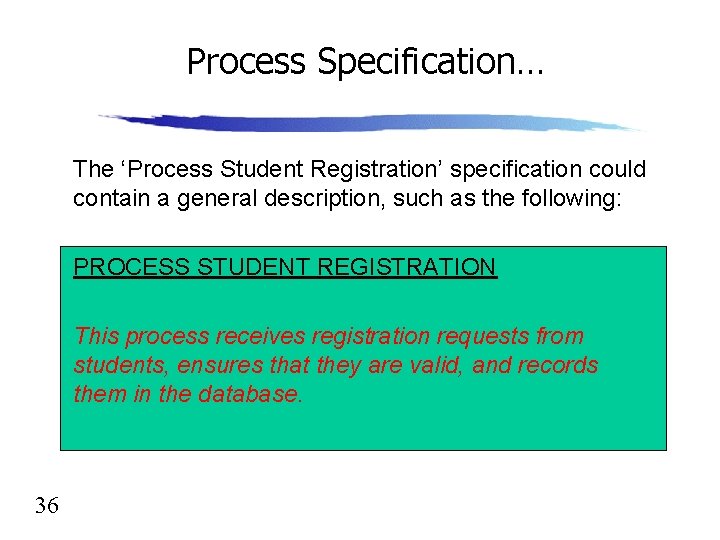 Process Specification…

The ‘Process Student Registration’ specification could contain a general description, such as the following:

PROCESS STUDENT REGISTRATION

This process receives registration requests from students, ensures that they are valid, and records them in the database.

36